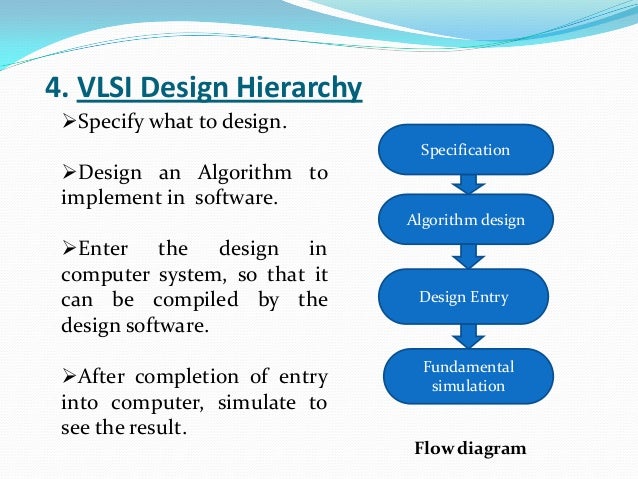 4. VLSI Design Hierarchy

➢Specify what to design.

➢Design an Algorithm to implement in software.

➢Enter the design in computer system, so that it can be compiled by the design software.

➢After completion of entry into computer, simulate to see the result.

Specification

Algorithm design

Design Entry

Fundamental simulation

Flow diagram